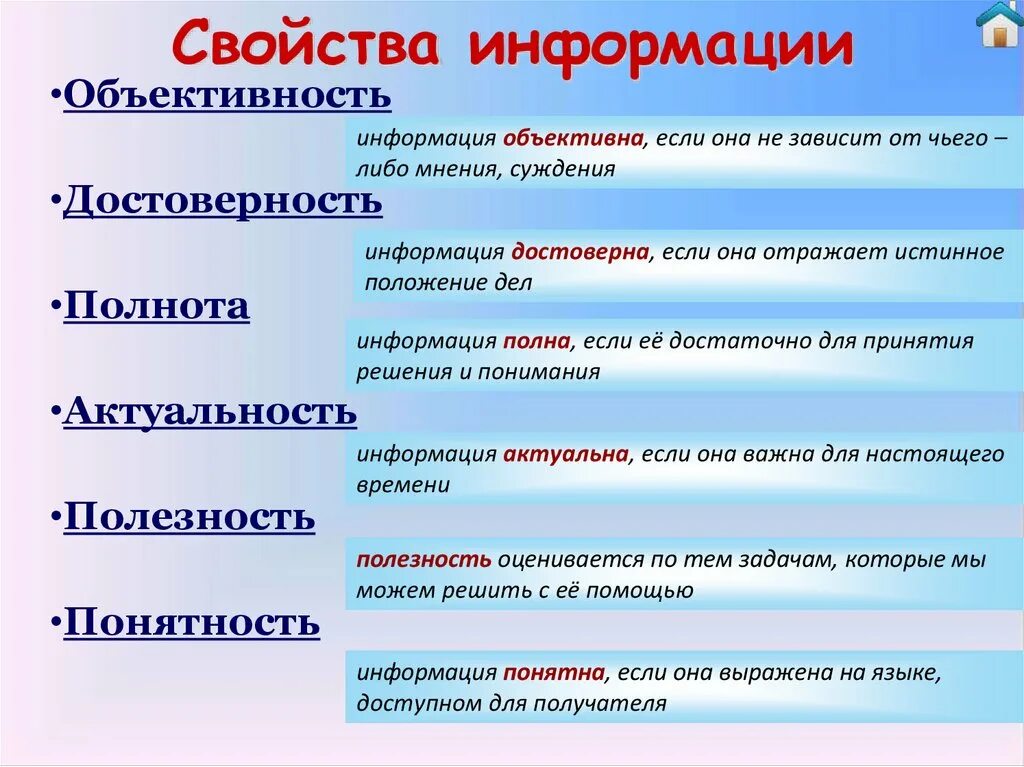 Свойства информации

•Объективность

информация объективна, если она не зависит от чьего – либо мнения, суждения

•Достоверность

информация достоверна, если она отражает истинное положение дел

•Полнота

информация полна, если её достаточно для принятия решения и понимания

•Актуальность

информация актуальна, если она важна для настоящего времени

•Полезность

полезность оценивается по тем задачам, которые мы можем решить с её помощью

•Понятность

информация понятна, если она выражена на языке, доступном для получателя